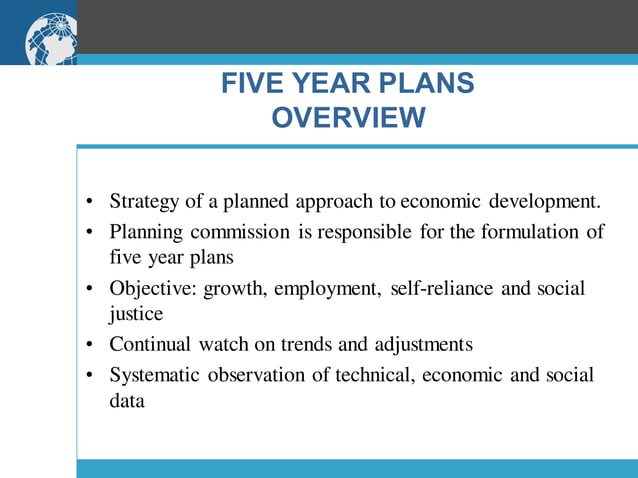 FIVE YEAR PLANS
OVERVIEW

• Strategy of a planned approach to economic development.
• Planning commission is responsible for the formulation of five year plans
• Objective: growth, employment, self-reliance and social justice
• Continual watch on trends and adjustments
• Systematic observation of technical, economic and social data